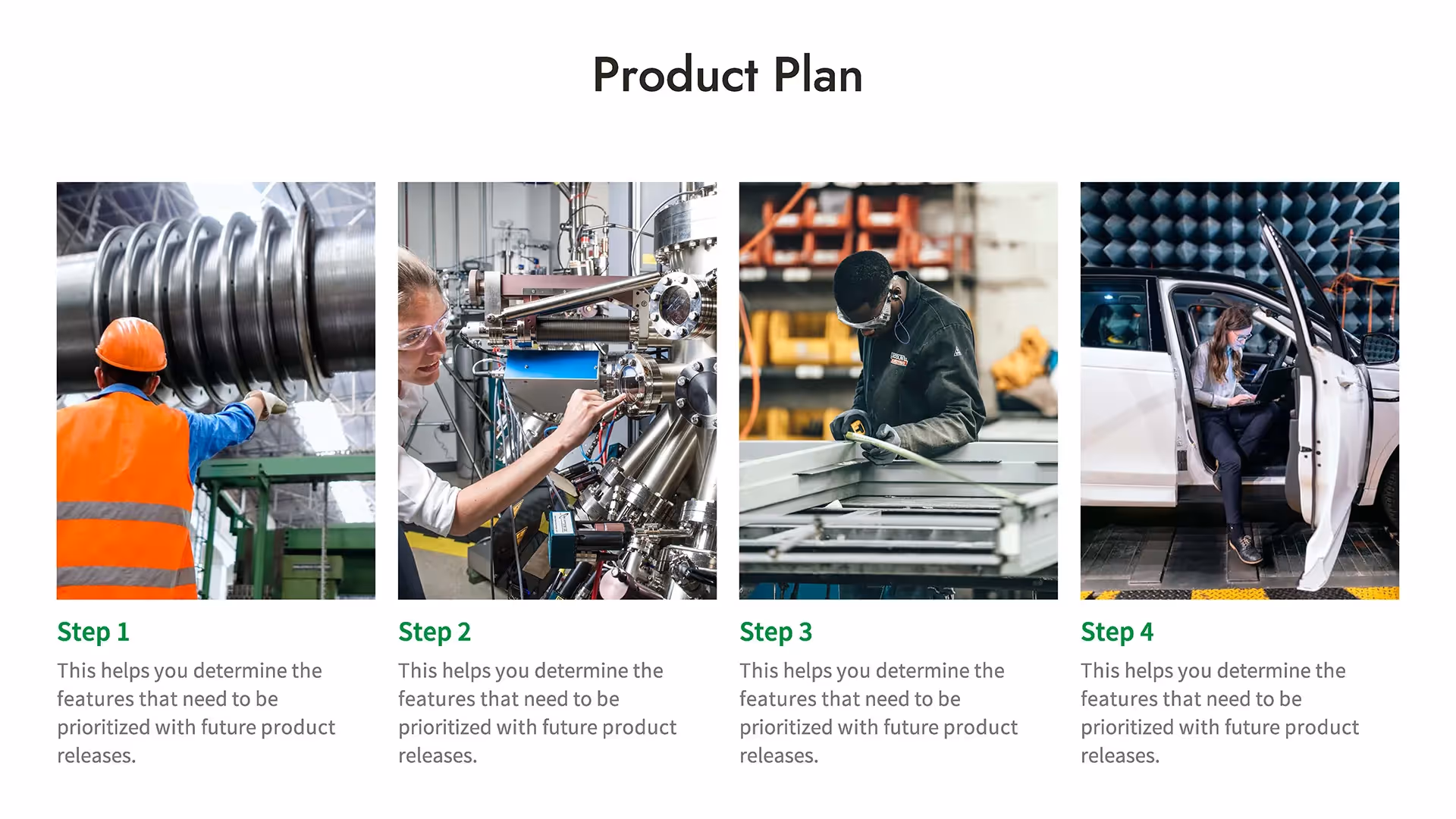 Product Plan

Step 1
This helps you determine the features that need to be prioritized with future product releases.

Step 2
This helps you determine the features that need to be prioritized with future product releases.

Step 3
This helps you determine the features that need to be prioritized with future product releases.

Step 4
This helps you determine the features that need to be prioritized with future product releases.